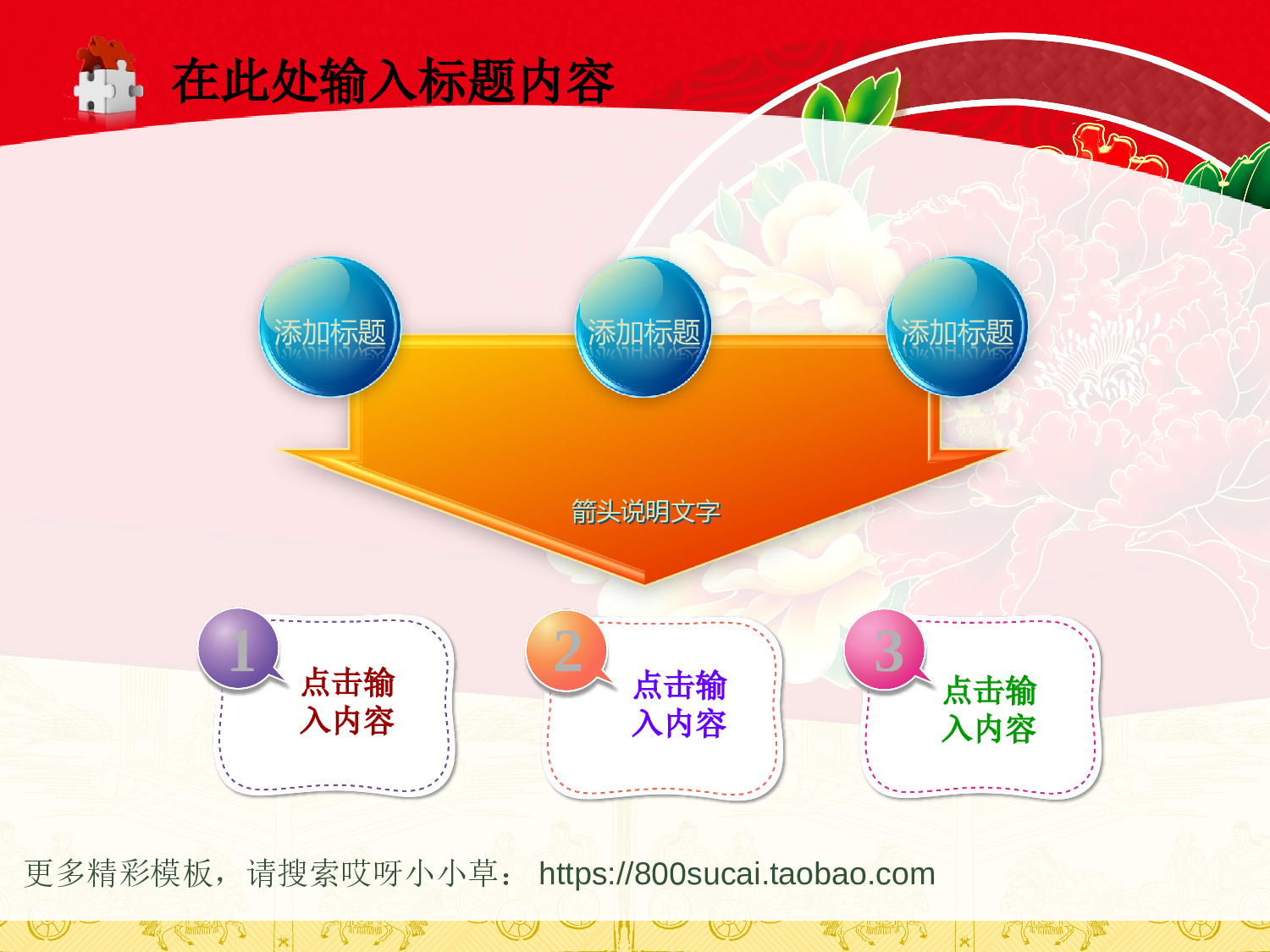 在此处输入标题内容

添加标题

添加标题

添加标题

箭头说明文字

1
点击输入内容

2
点击输入内容

3
点击输入内容

更多精彩模板，请搜索哎呀小小草： https://800sucai.taobao.com